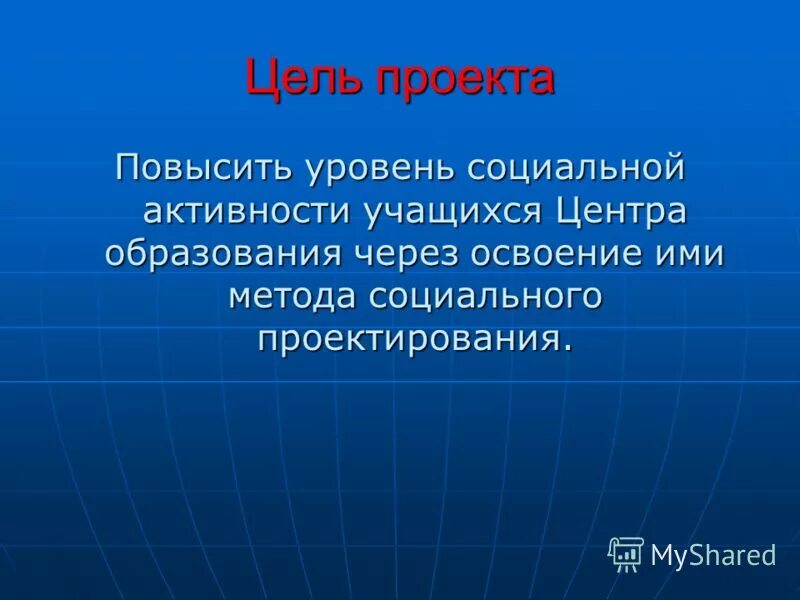 Цель проекта

Повысить уровень социальной активности учащихся Центра образования через освоение ими метода социального проектирования.

MyShared